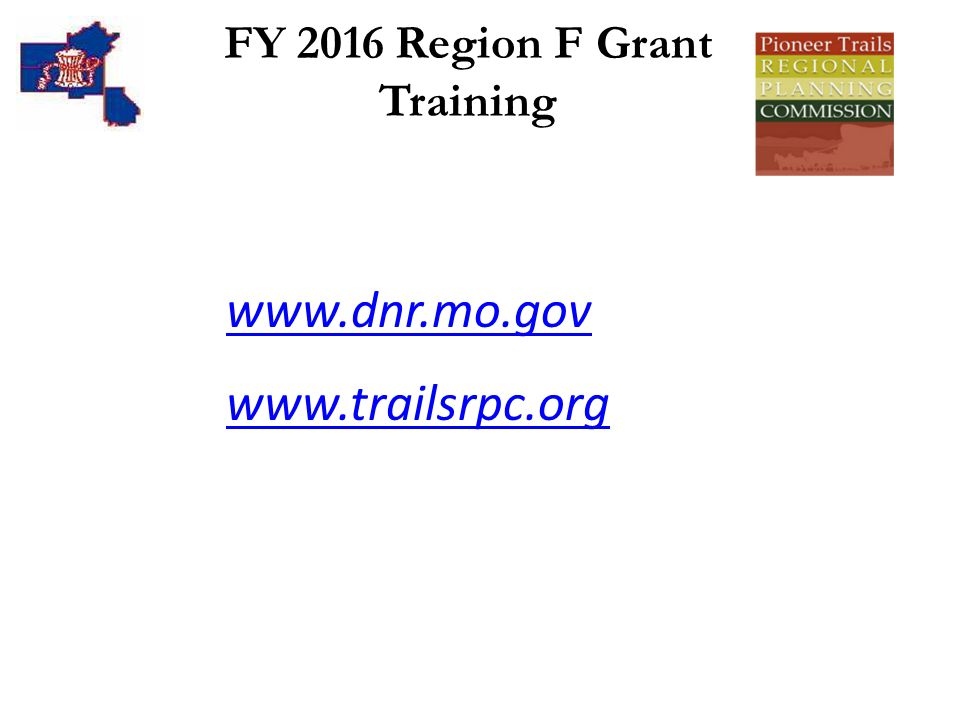 FY 2016 Region F Grant Training

Pioneer Trails
REGIONAL
PLANNING
COMMISSION

www.dnr.mo.gov

www.trailsrpc.org